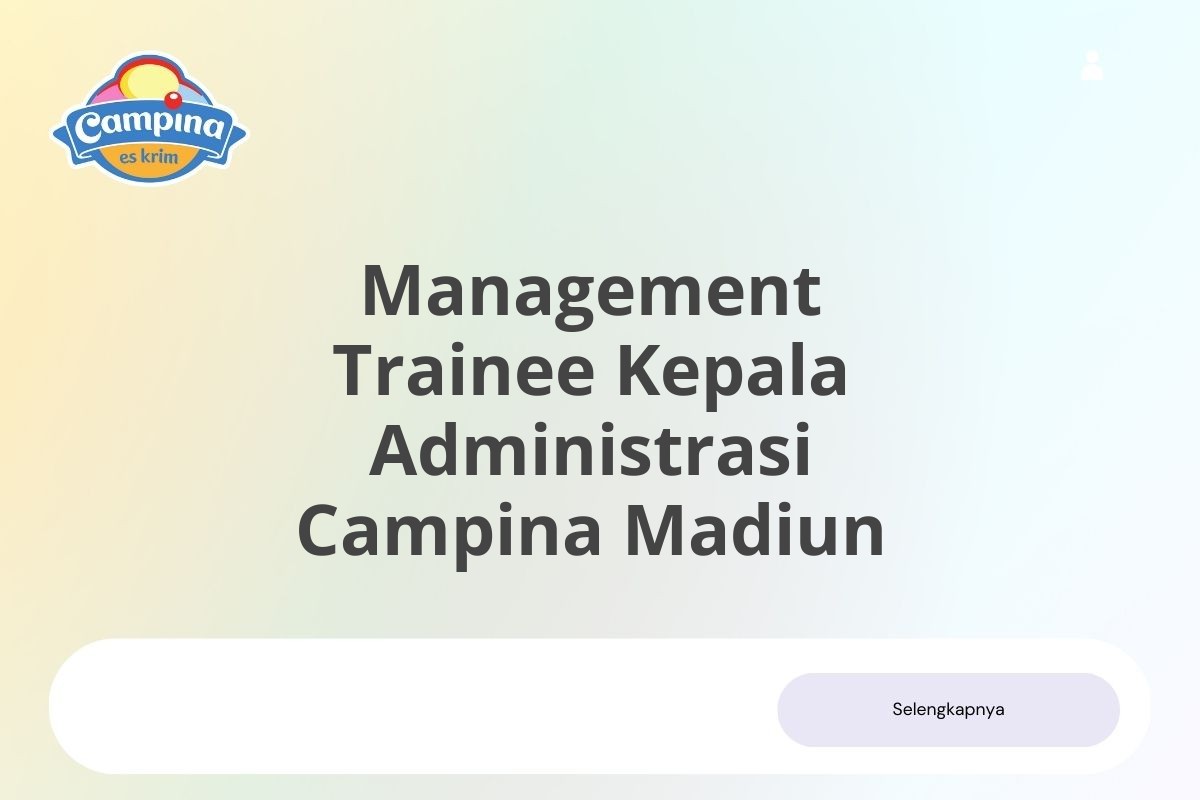 Campina
es krim

Management Trainee Kepala Administrasi Campina Madiun

Selengkapnya